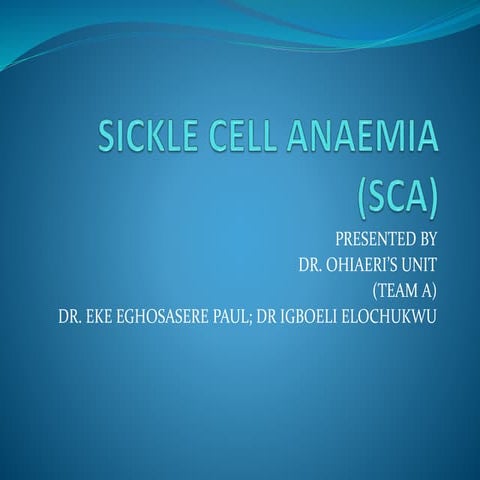 SICKLE CELL ANAEMIA (SCA)

PRESENTED BY
DR. OHIAERI'S UNIT
(TEAM A)
DR. EKE EGHOSASERE PAUL; DR IGBOELI ELOCHUKWU